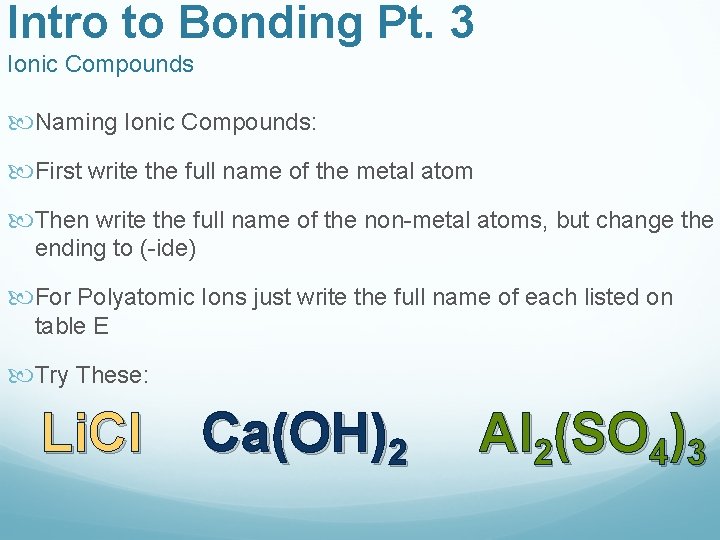 Intro to Bonding Pt. 3
Ionic Compounds

Naming Ionic Compounds:

First write the full name of the metal atom

Then write the full name of the non-metal atoms, but change the ending to (-ide)

For Polyatomic Ions just write the full name of each listed on table E

Try These:

$LiCl$ $Ca(OH)_2$ $Al_2(SO_4)_3$